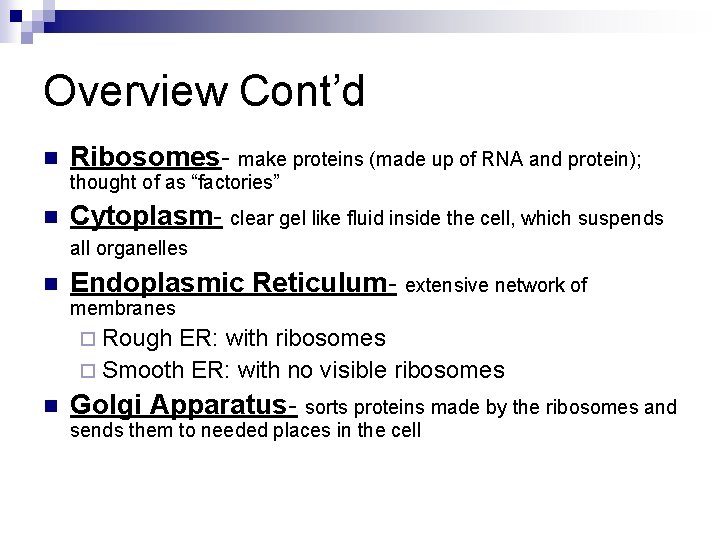 Overview Cont’d

Ribosomes- make proteins (made up of RNA and protein); thought of as “factories”

Cytoplasm- clear gel like fluid inside the cell, which suspends all organelles

Endoplasmic Reticulum- extensive network of membranes

Rough ER: with ribosomes

Smooth ER: with no visible ribosomes

Golgi Apparatus- sorts proteins made by the ribosomes and sends them to needed places in the cell